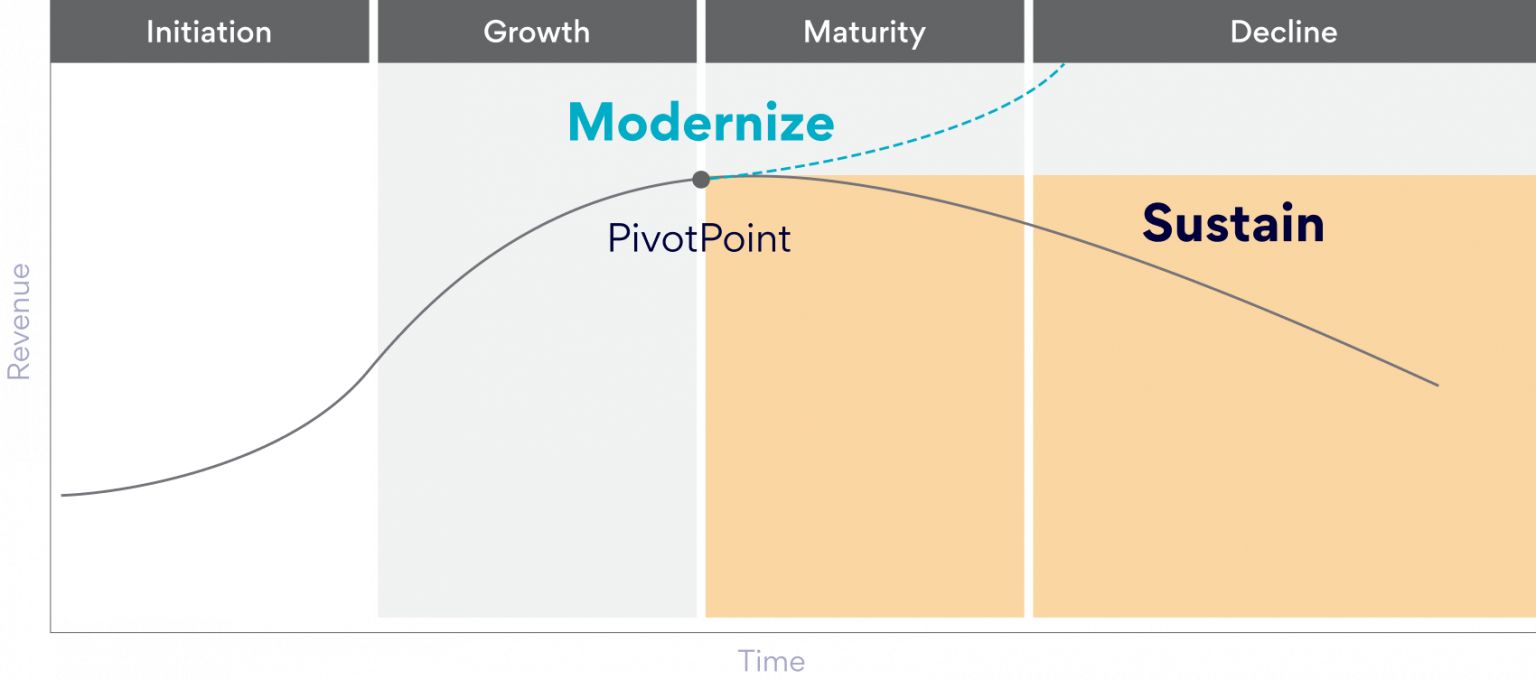 Initiation
Growth
Maturity
Decline

Modernize

PivotPoint

Sustain

Revenue

Time